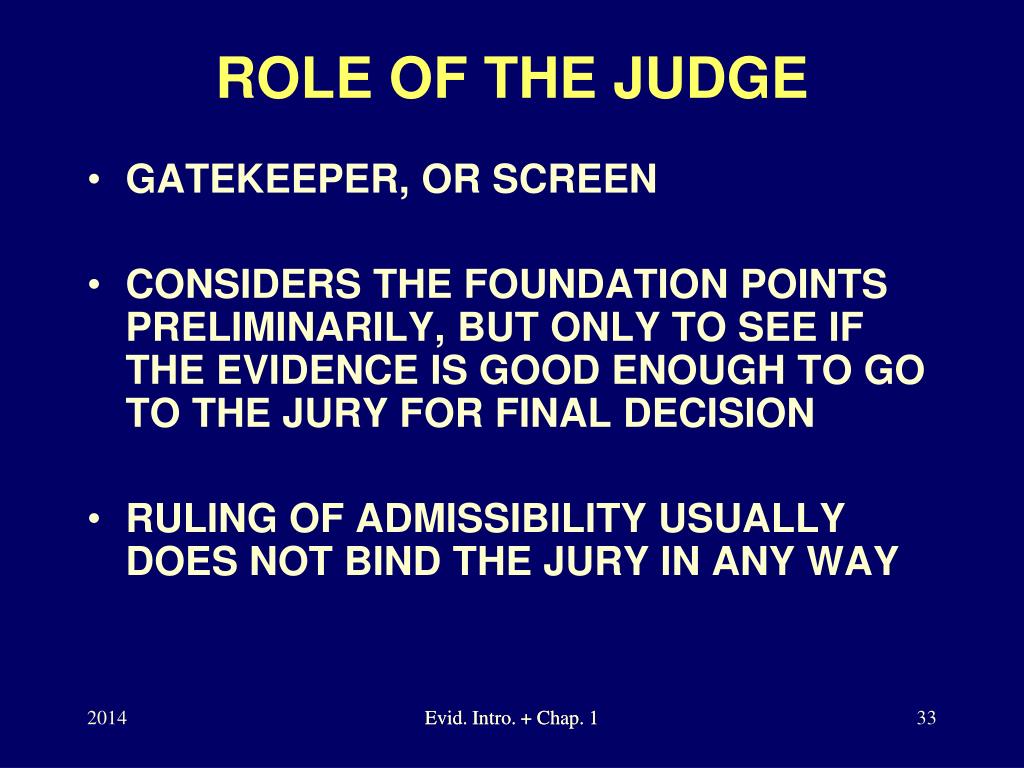 ROLE OF THE JUDGE

• GATEKEEPER, OR SCREEN

• CONSIDERS THE FOUNDATION POINTS PRELIMINARILY, BUT ONLY TO SEE IF THE EVIDENCE IS GOOD ENOUGH TO GO TO THE JURY FOR FINAL DECISION

• RULING OF ADMISSIBILITY USUALLY DOES NOT BIND THE JURY IN ANY WAY

2014

Evid. Intro. + Chap. 1

33